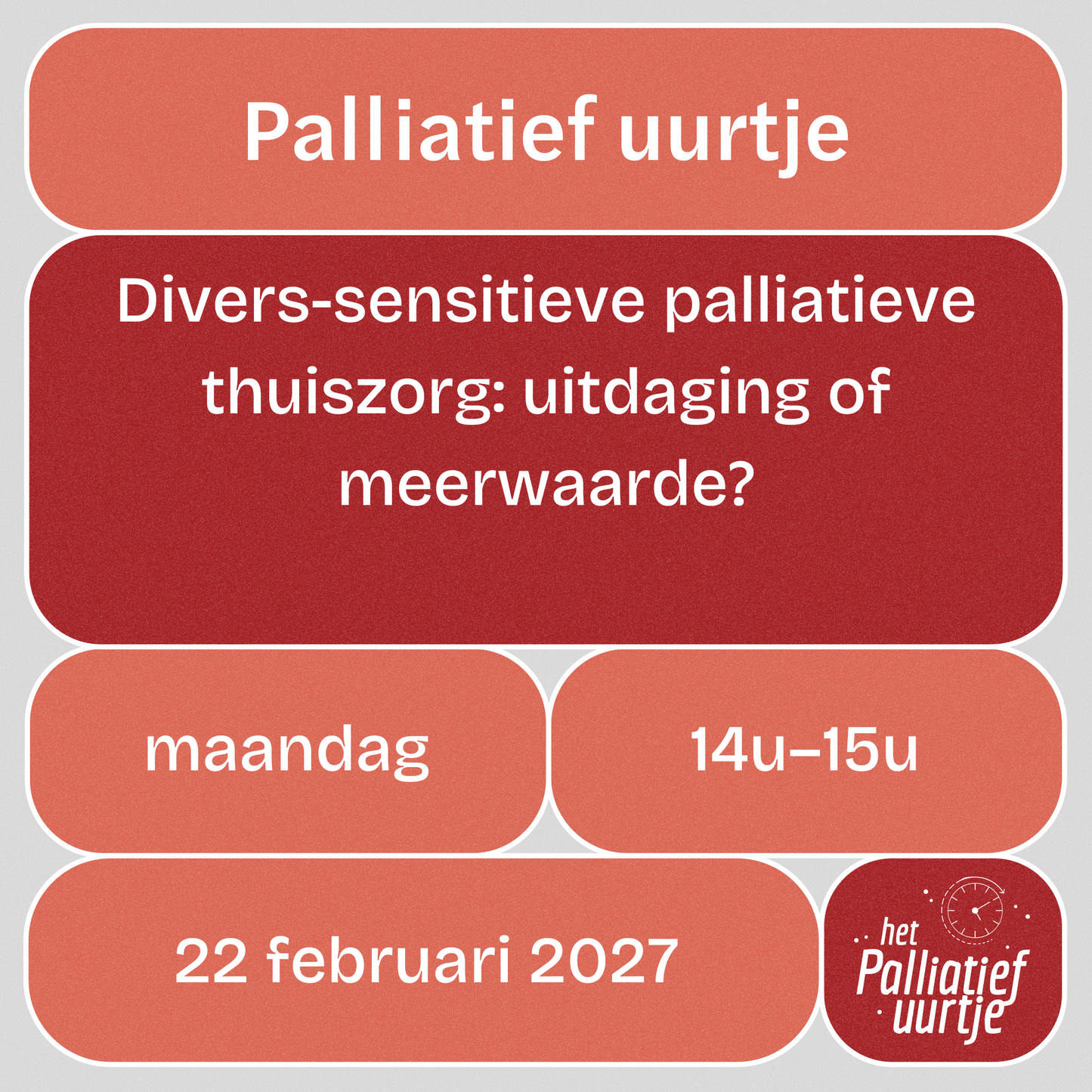 Palliatief uurtje

Divers-sensitieve palliatieve thuiszorg: uitdaging of meerwaarde?

maandag

14u–15u

22 februari 2027

het Palliatief uurtje